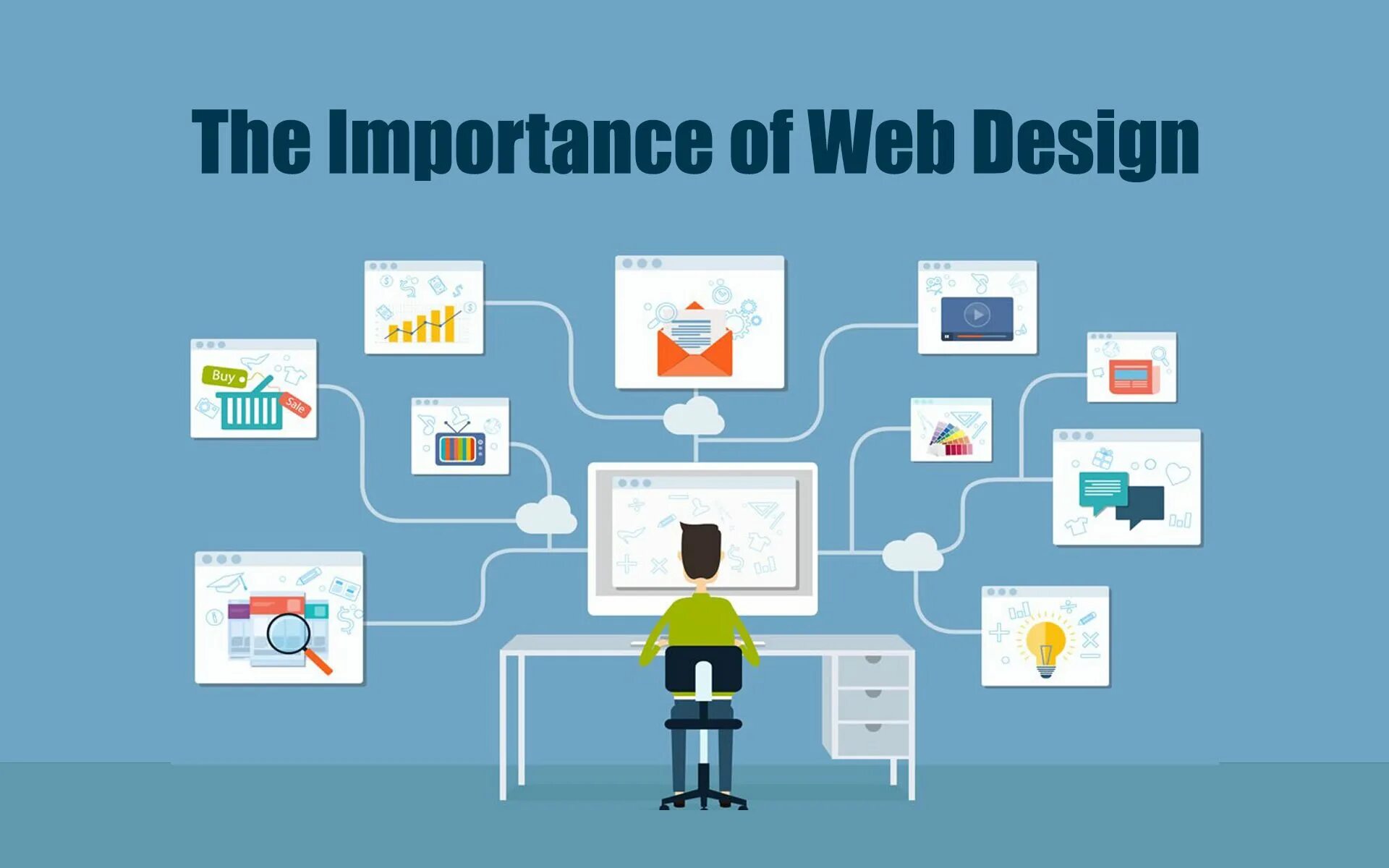 The Importance of Web Design

Buy

Sale